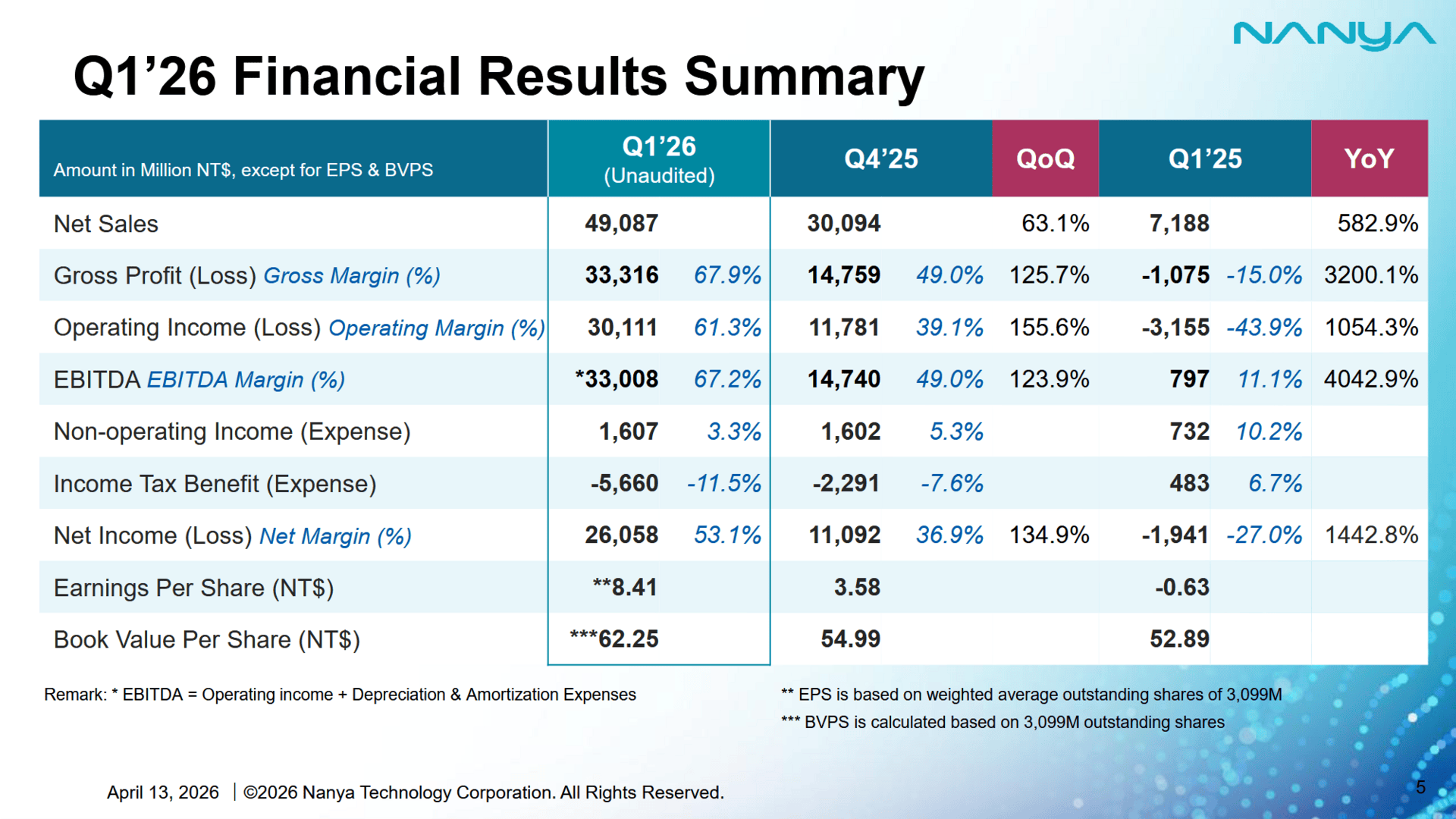 NANYA

Q1’26 Financial Results Summary

| Amount in Million NT$, except for EPS & BVPS | Q1’26 (Unaudited) | | Q4’25 | | QoQ | Q1’25 | | YoY |
|---|---|---|---|---|---|---|---|---|
| Net Sales | 49,087 | | 30,094 | | 63.1% | 7,188 | | 582.9% |
| Gross Profit (Loss) Gross Margin (%) | 33,316 | 67.9% | 14,759 | 49.0% | 125.7% | -1,075 | -15.0% | 3200.1% |
| Operating Income (Loss) Operating Margin (%) | 30,111 | 61.3% | 11,781 | 39.1% | 155.6% | -3,155 | -43.9% | 1054.3% |
| EBITDA EBITDA Margin (%) | *33,008 | 67.2% | 14,740 | 49.0% | 123.9% | 797 | 11.1% | 4042.9% |
| Non-operating Income (Expense) | 1,607 | 3.3% | 1,602 | 5.3% | | 732 | 10.2% | |
| Income Tax Benefit (Expense) | -5,660 | -11.5% | -2,291 | -7.6% | | 483 | 6.7% | |
| Net Income (Loss) Net Margin (%) | 26,058 | 53.1% | 11,092 | 36.9% | 134.9% | -1,941 | -27.0% | 1442.8% |
| Earnings Per Share (NT$) | **8.41 | | 3.58 | | | -0.63 | | |
| Book Value Per Share (NT$) | ***62.25 | | 54.99 | | | 52.89 | | |

Remark: * EBITDA = Operating income + Depreciation & Amortization Expenses

** EPS is based on weighted average outstanding shares of 3,099M
*** BVPS is calculated based on 3,099M outstanding shares

April 13, 2026 | ©2026 Nanya Technology Corporation. All Rights Reserved.

5